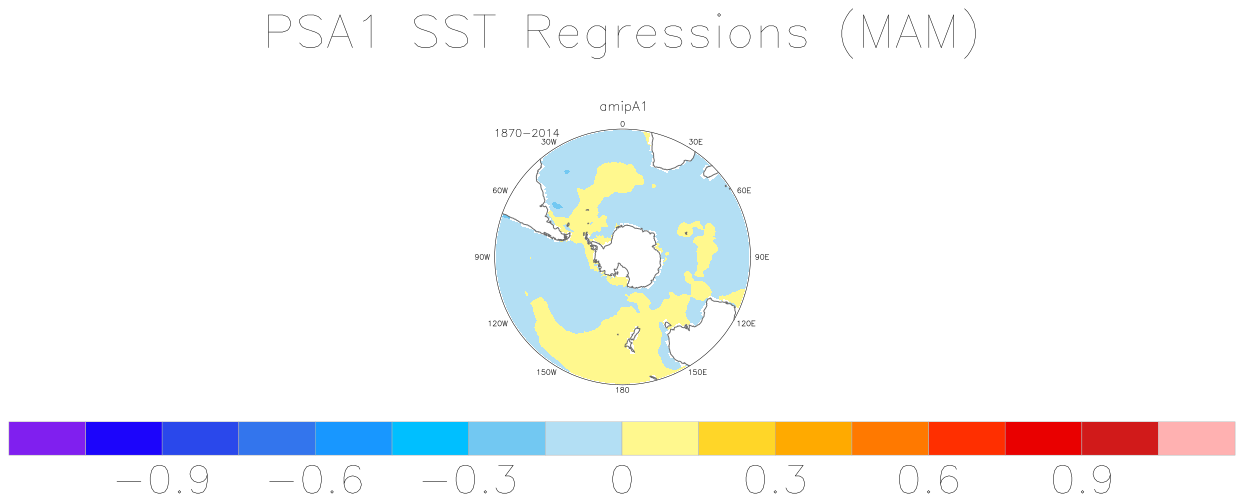 PSA1 SST Regressions (MAM)

amipA1

1870–2014

0
30E
60E
90E
120E
150E
180
150W
120W
90W
60W
30W

−0.9 −0.6 −0.3 0 0.3 0.6 0.9